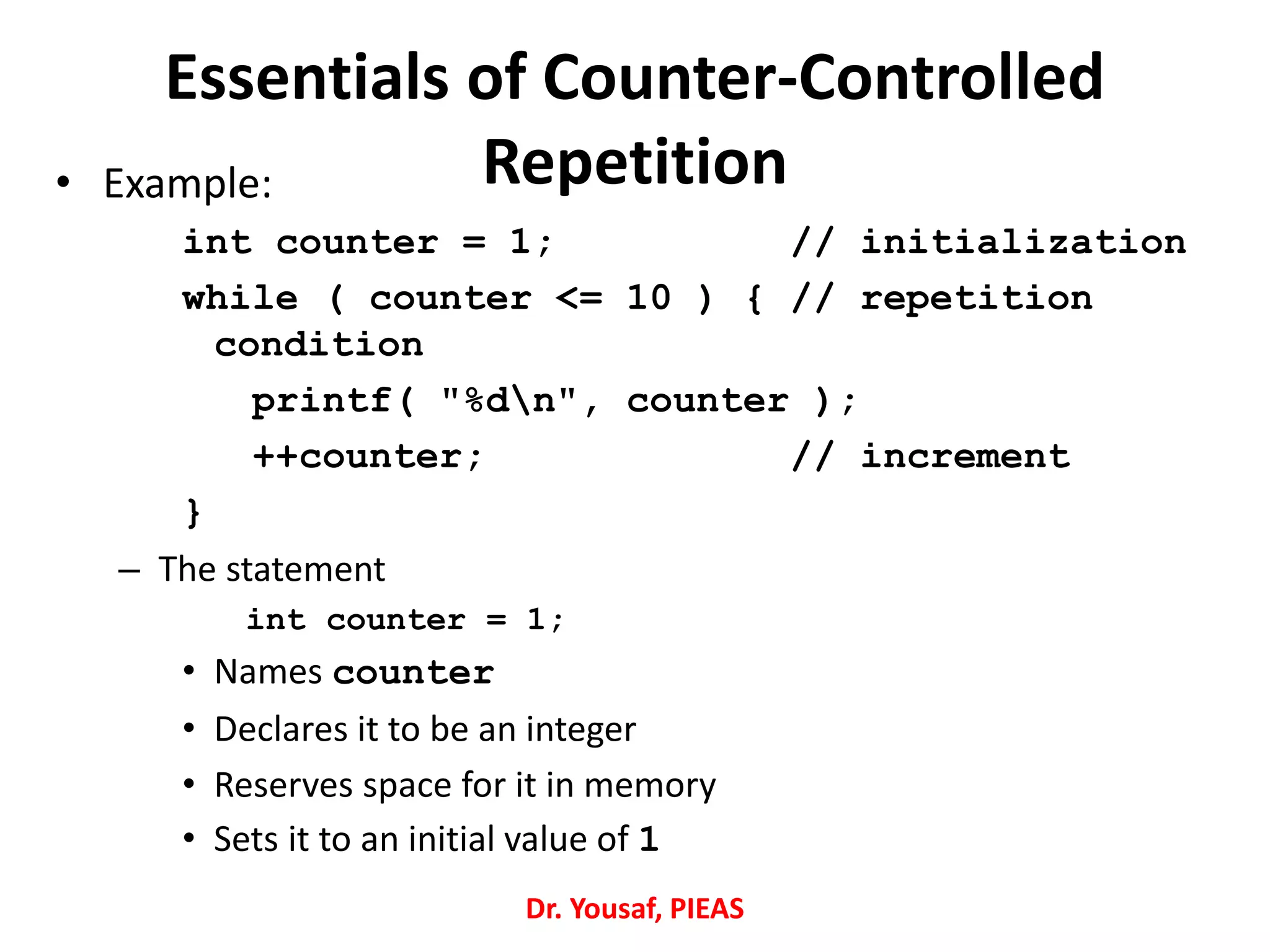 Essentials of Counter-Controlled Repetition

• Example:

int counter = 1; // initialization
while ( counter <= 10 ) { // repetition condition
printf( "%d\n", counter );
++counter; // increment
}

– The statement

int counter = 1;

• Names counter
• Declares it to be an integer
• Reserves space for it in memory
• Sets it to an initial value of 1

Dr. Yousaf, PIEAS